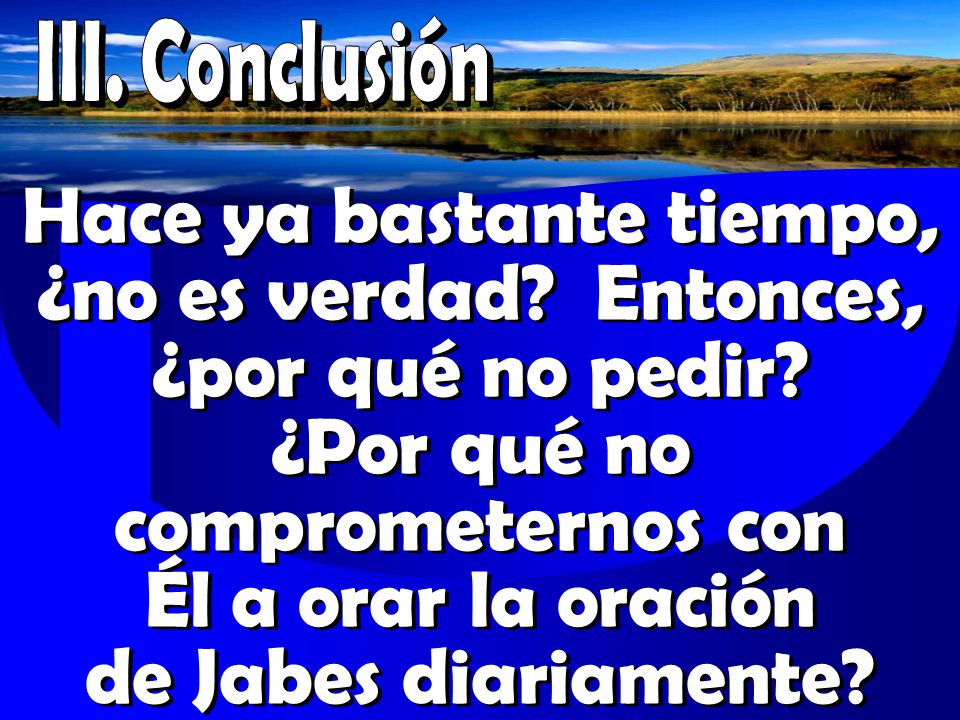 III. Conclusión

Hace ya bastante tiempo, ¿no es verdad? Entonces, ¿por qué no pedir? ¿Por qué no comprometernos con Él a orar la oración de Jabes diariamente?